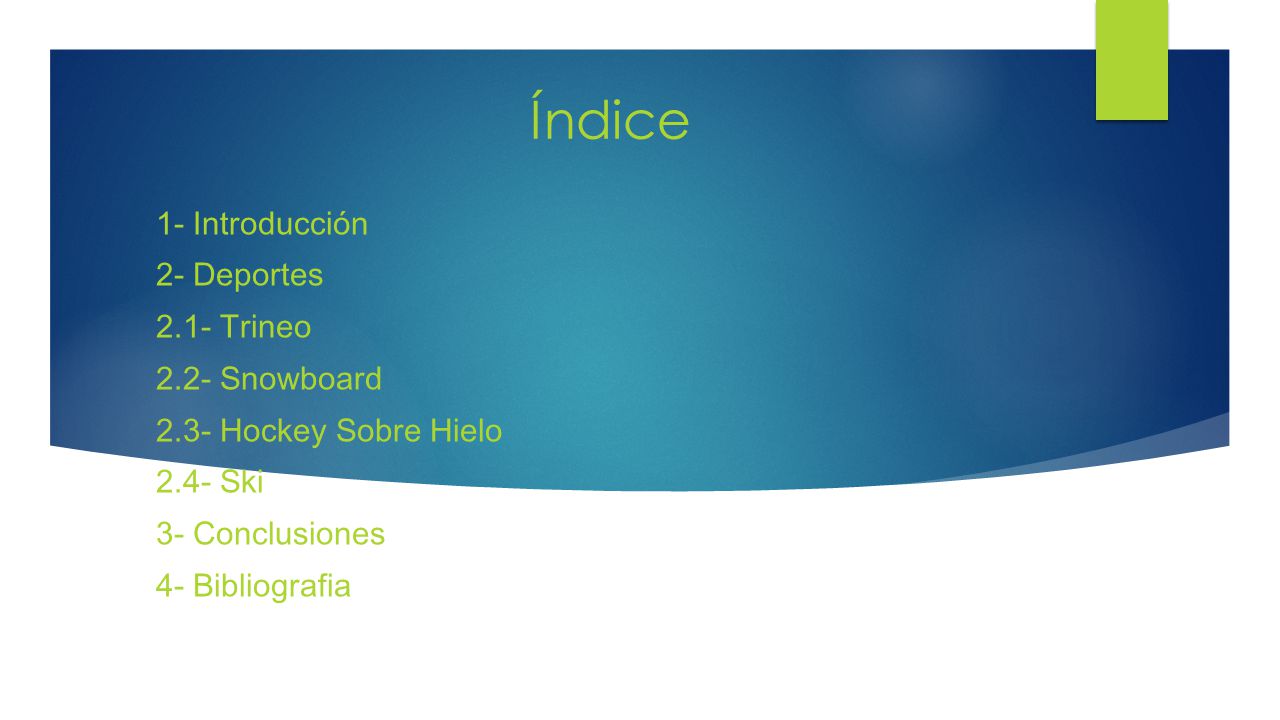 Índice

1- Introducción

2- Deportes

2.1- Trineo

2.2- Snowboard

2.3- Hockey Sobre Hielo

2.4- Ski

3- Conclusiones

4- Bibliografia